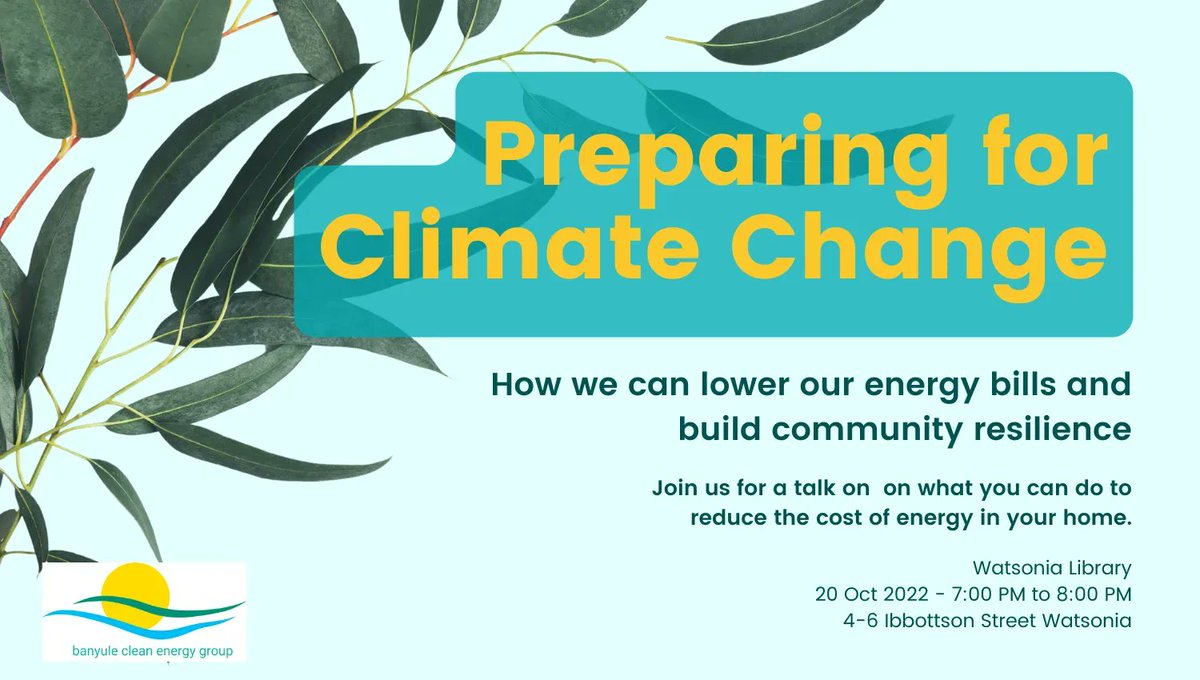 Preparing for Climate Change

How we can lower our energy bills and build community resilience

Join us for a talk on on what you can do to reduce the cost of energy in your home.

Watsonia Library
20 Oct 2022 - 7:00 PM to 8:00 PM
4-6 Ibbottson Street Watsonia

banyule clean energy group